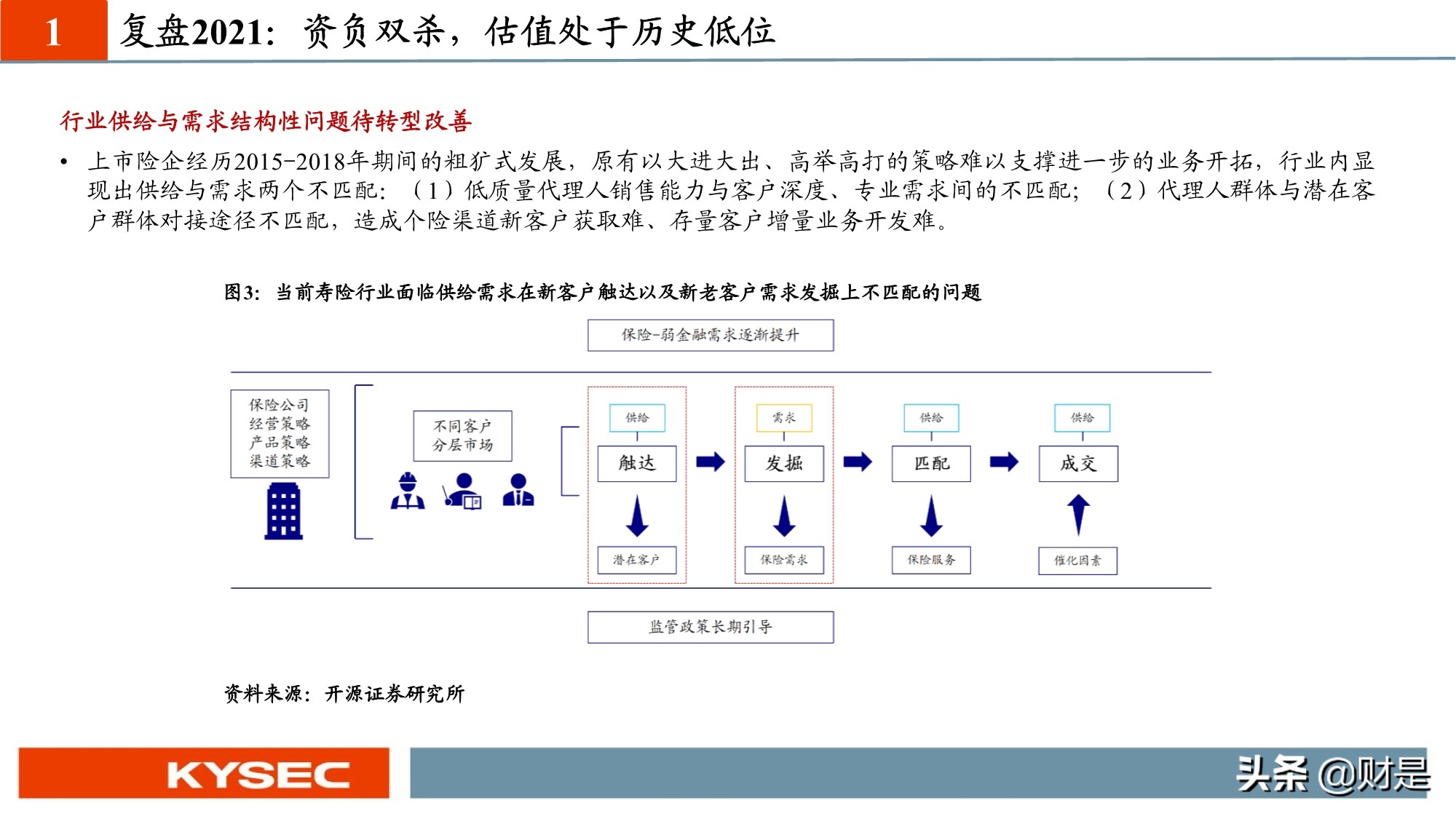 1 复盘2021：资负双杀，估值处于历史低位

行业供给与需求结构性问题待转型改善

• 上市险企经历2015-2018年期间的粗犷式发展，原有以大进大出、高举高打的策略难以支撑进一步的业务开拓，行业内显现出供给与需求两个不匹配：（1）低质量代理人销售能力与客户深度、专业需求间的不匹配；（2）代理人群体与潜在客户群体对接途径不匹配，造成个险渠道新客户获取难、存量客户增量业务开发难。

图3：当前寿险行业面临供给需求在新客户触达以及新老客户需求发掘上不匹配的问题

保险-弱金融需求逐渐提升

保险公司
经营策略
产品策略
渠道策略

不同客户
分层市场

供给
触达
潜在客户

需求
发掘
保险需求

供给
匹配
保险服务

供给
成交
催化因素

监管政策长期引导

资料来源：开源证券研究所

KYSEC

头条 @财是